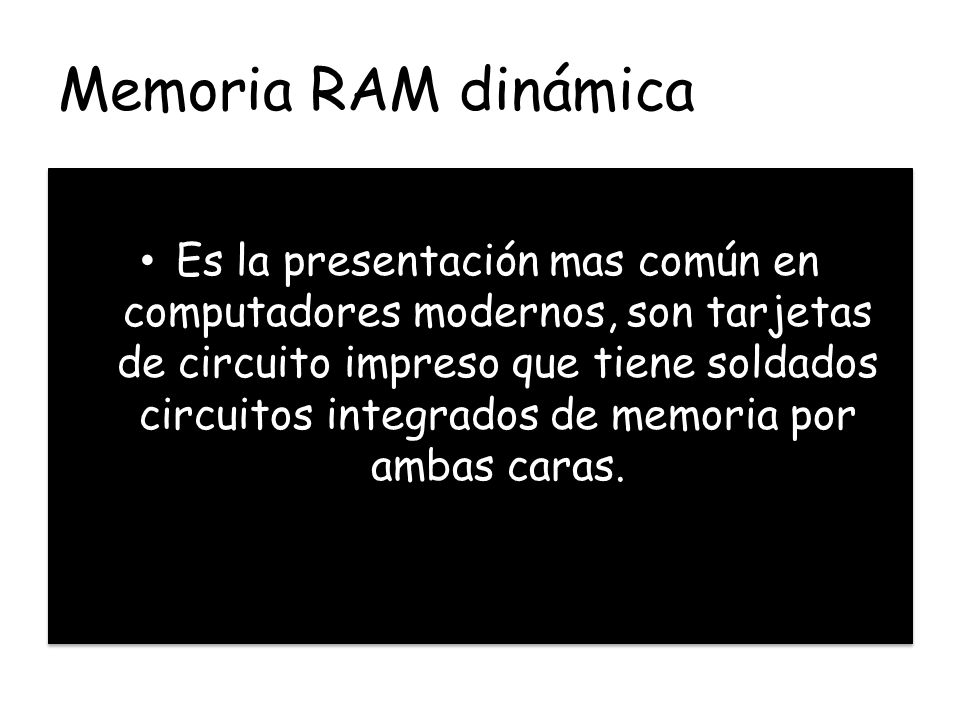 Memoria RAM dinámica

• Es la presentación mas común en computadores modernos, son tarjetas de circuito impreso que tiene soldados circuitos integrados de memoria por ambas caras.